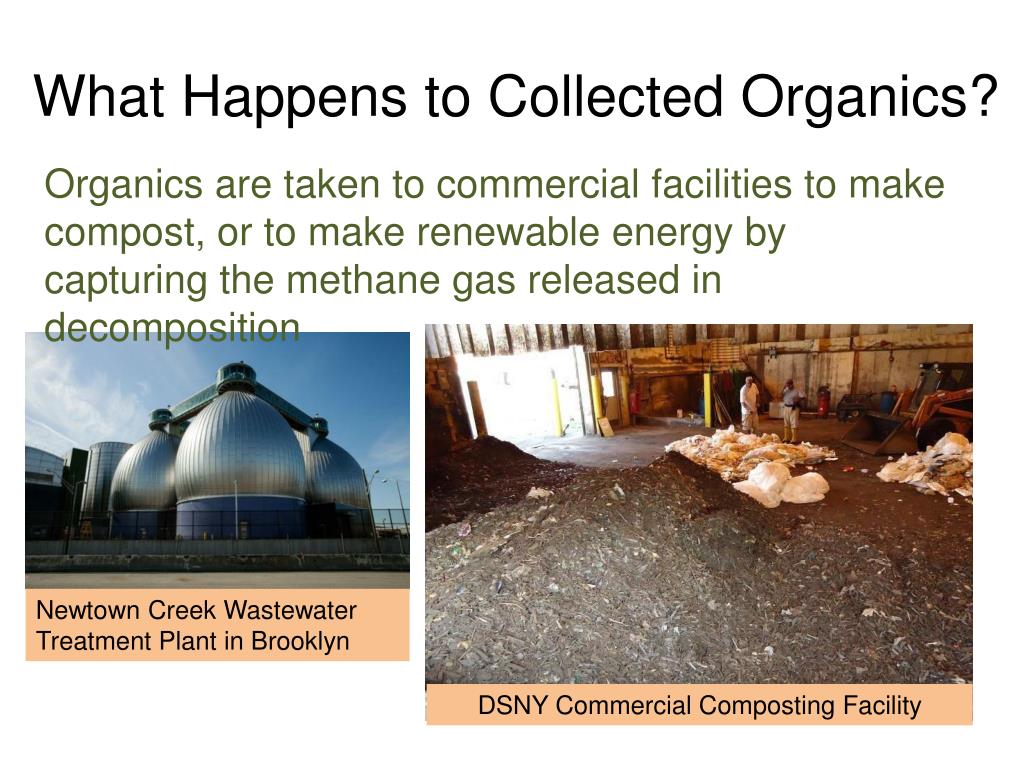 What Happens to Collected Organics?

Organics are taken to commercial facilities to make compost, or to make renewable energy by capturing the methane gas released in decomposition

Newtown Creek Wastewater Treatment Plant in Brooklyn

DSNY Commercial Composting Facility